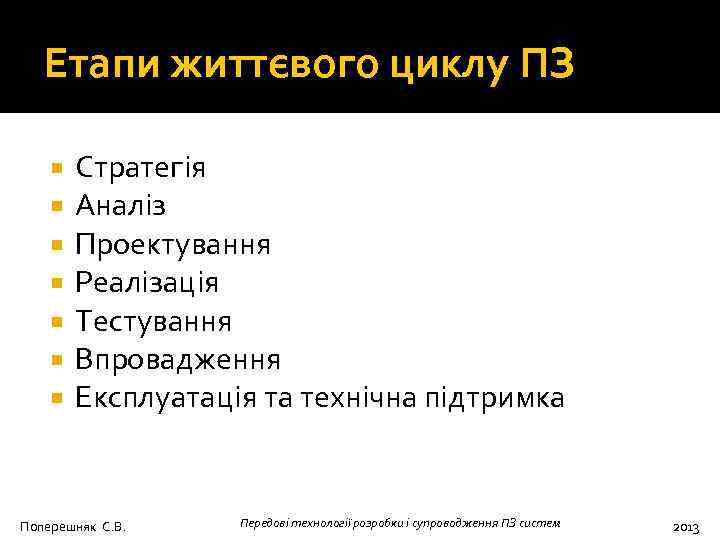 Етапи життєвого циклу ПЗ

- Стратегія
- Аналіз
- Проектування
- Реалізація
- Тестування
- Впровадження
- Експлуатація та технічна підтримка

Поперешняк С.В.

Передові технології розробки і супроводження ПЗ систем

2013